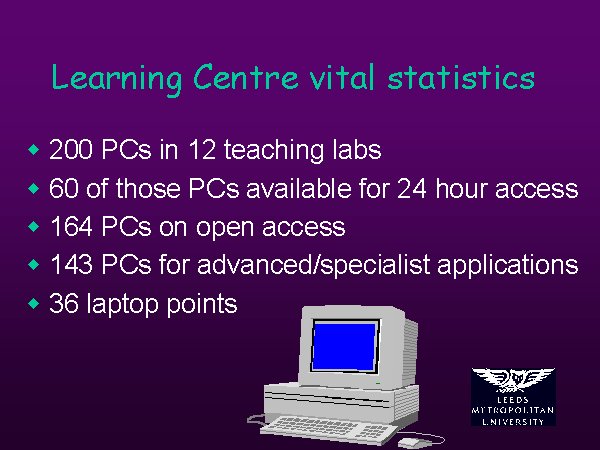 Learning Centre vital statistics

- 200 PCs in 12 teaching labs
- 60 of those PCs available for 24 hour access
- 164 PCs on open access
- 143 PCs for advanced/specialist applications
- 36 laptop points

LEEDS METROPOLITAN UNIVERSITY